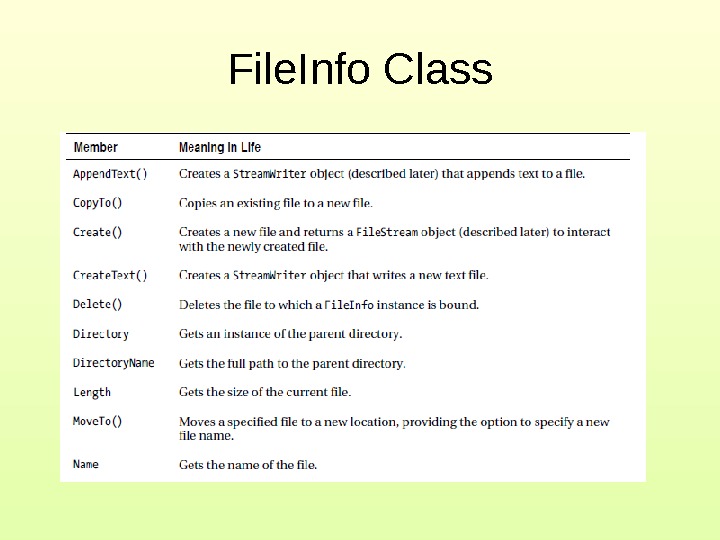 FileInfo Class

| Member | Meaning in Life |
|---|---|
| AppendText() | Creates a StreamWriter object (described later) that appends text to a file. |
| CopyTo() | Copies an existing file to a new file. |
| Create() | Creates a new file and returns a FileStream object (described later) to interact with the newly created file. |
| CreateText() | Creates a StreamWriter object that writes a new text file. |
| Delete() | Deletes the file to which a FileInfo instance is bound. |
| Directory | Gets an instance of the parent directory. |
| DirectoryName | Gets the full path to the parent directory. |
| Length | Gets the size of the current file. |
| MoveTo() | Moves a specified file to a new location, providing the option to specify a new file name. |
| Name | Gets the name of the file. |